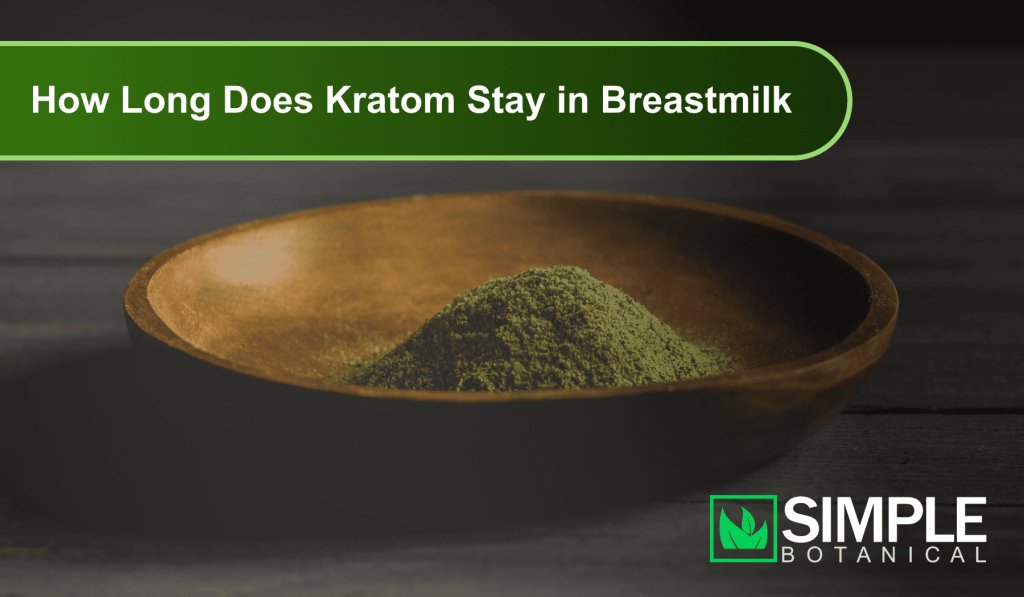 How Long Does Kratom Stay in Breastmilk

SIMPLE
BOTANICAL